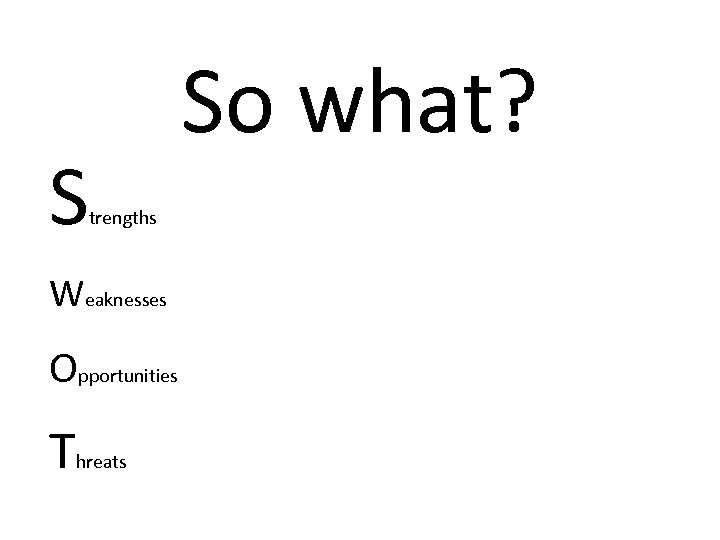 So what?

Strengths

Weaknesses

Opportunities

Threats